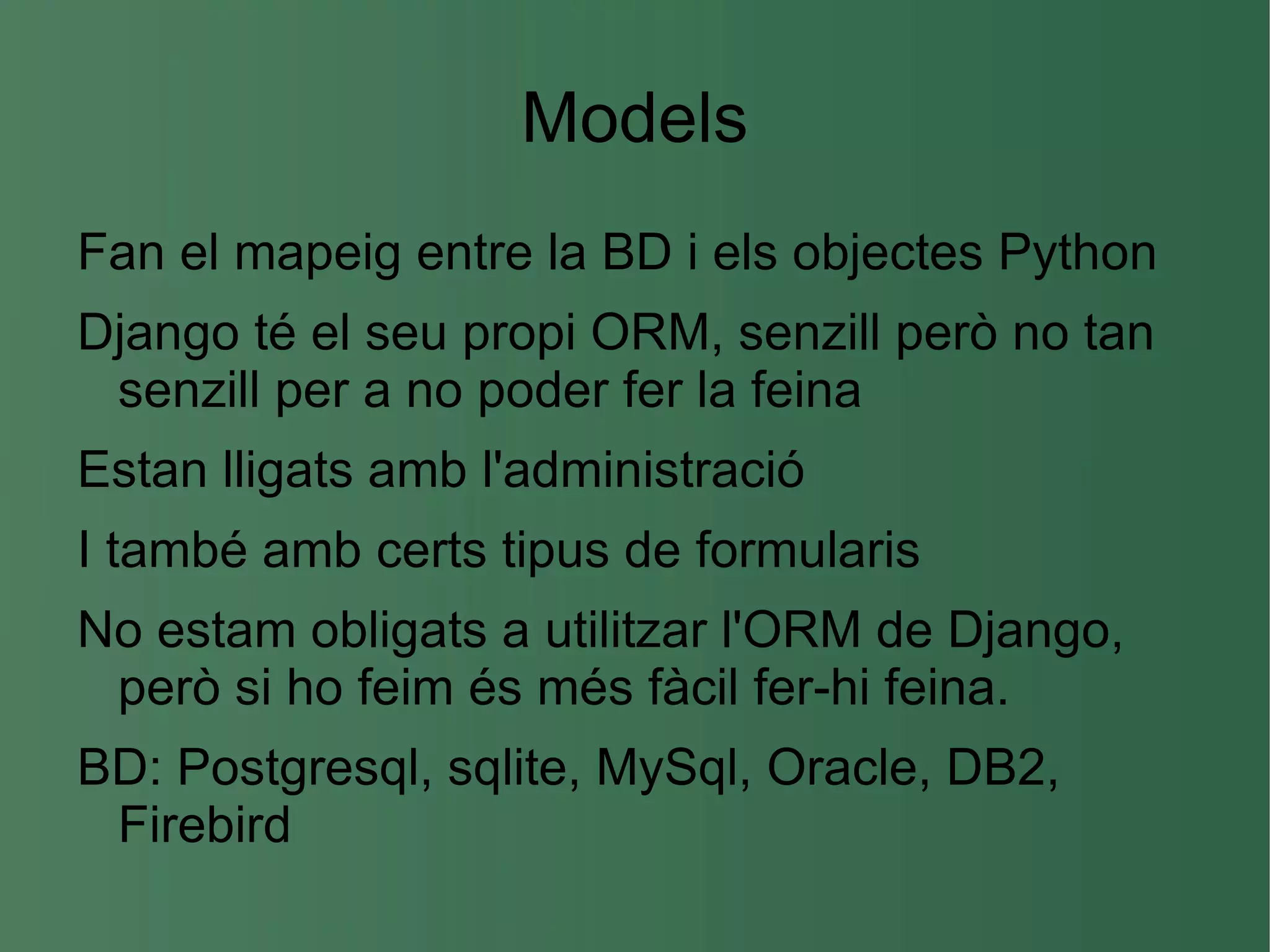 Models

Fan el mapeig entre la BD i els objectes Python

Django té el seu propi ORM, senzill però no tan senzill per a no poder fer la feina

Estan lligats amb l'administració

I també amb certs tipus de formularis

No estam obligats a utilitzar l'ORM de Django, però si ho feim és més fàcil fer-hi feina.

BD: Postgresql, sqlite, MySql, Oracle, DB2, Firebird